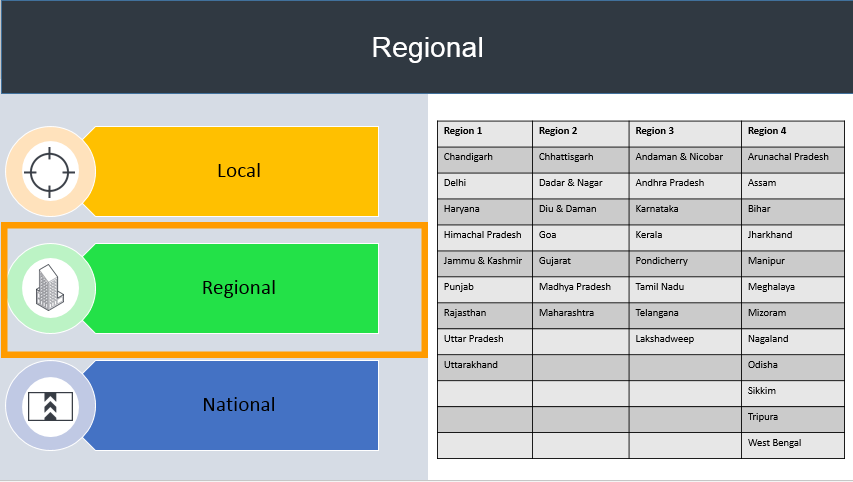 Regional

Local

Regional

National

| Region 1 | Region 2 | Region 3 | Region 4 |
|---|---|---|---|
| Chandigarh | Chhattisgarh | Andaman & Nicobar | Arunachal Pradesh |
| Delhi | Dadar & Nagar | Andhra Pradesh | Assam |
| Haryana | Diu & Daman | Karnataka | Bihar |
| Himachal Pradesh | Goa | Kerala | Jharkhand |
| Jammu & Kashmir | Gujarat | Pondicherry | Manipur |
| Punjab | Madhya Pradesh | Tamil Nadu | Meghalaya |
| Rajasthan | Maharashtra | Telangana | Mizoram |
| Uttar Pradesh | | Lakshadweep | Nagaland |
| Uttarakhand | | | Odisha |
| | | | Sikkim |
| | | | Tripura |
| | | | West Bengal |